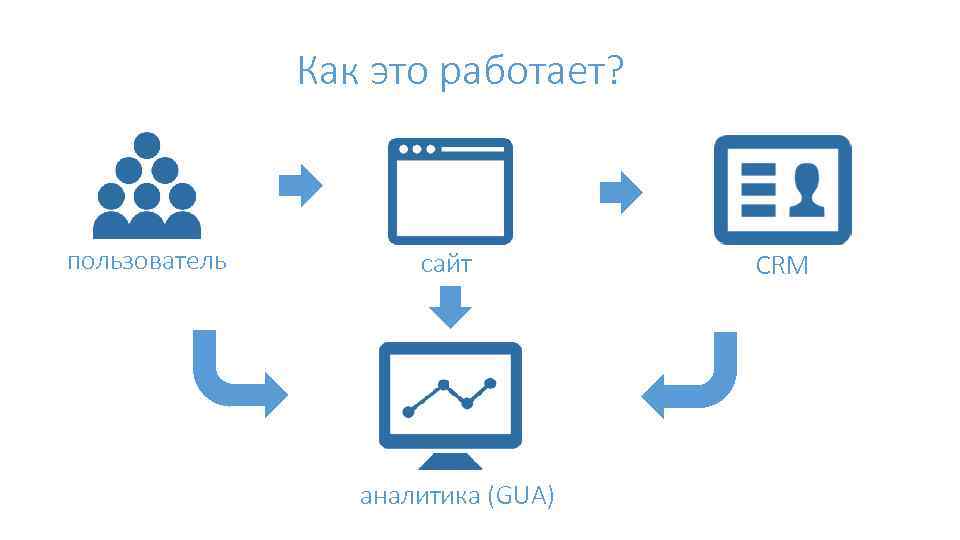 Как это работает?

пользователь

сайт

CRM

аналитика (GUA)